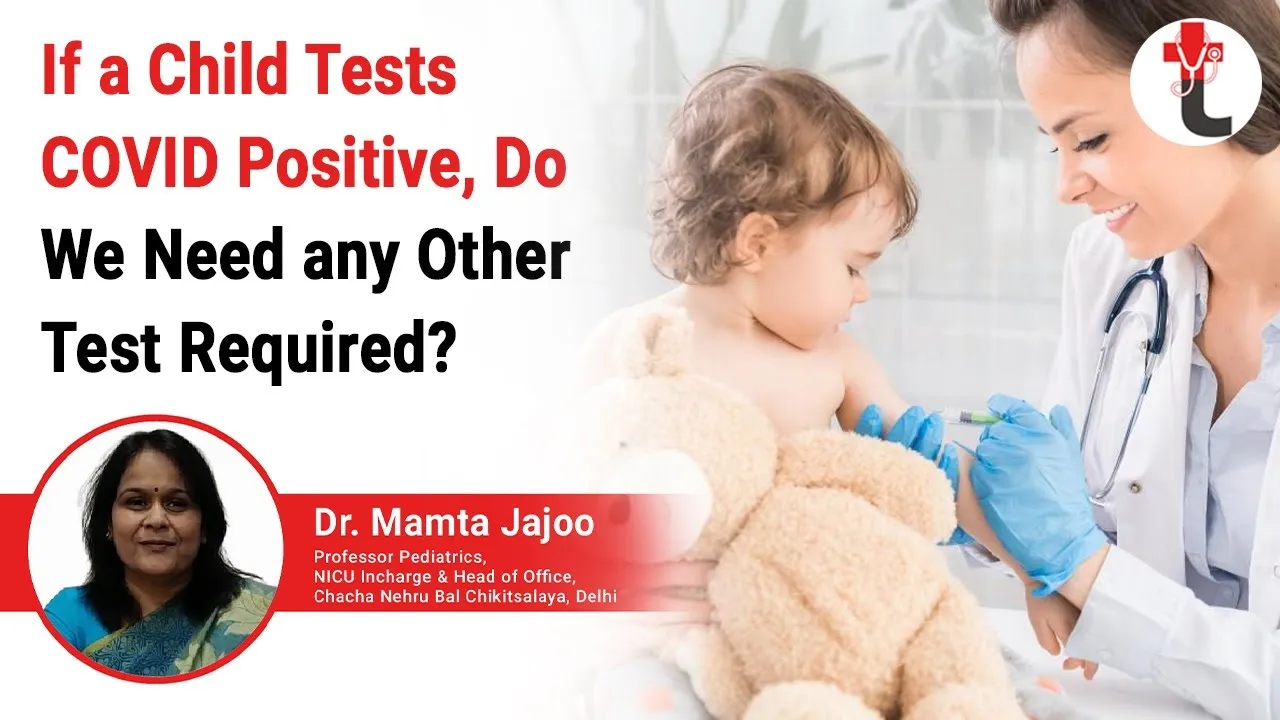 If a Child Tests COVID Positive, Do We Need any Other Test Required?

Dr. Mamta Jajoo
Professor Pediatrics,
NICU Incharge & Head of Office,
Chacha Nehru Bal Chikitsalaya, Delhi